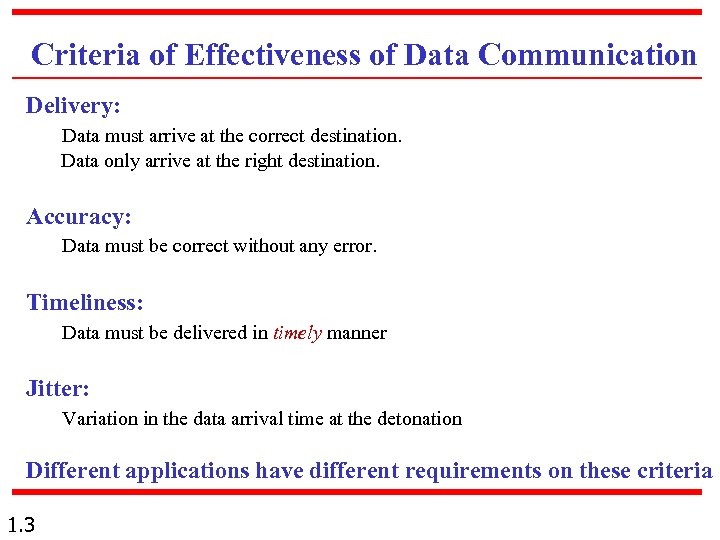 Criteria of Effectiveness of Data Communication

Delivery:

Data must arrive at the correct destination.
Data only arrive at the right destination.

Accuracy:

Data must be correct without any error.

Timeliness:

Data must be delivered in timely manner

Jitter:

Variation in the data arrival time at the detonation

Different applications have different requirements on these criteria

1.3